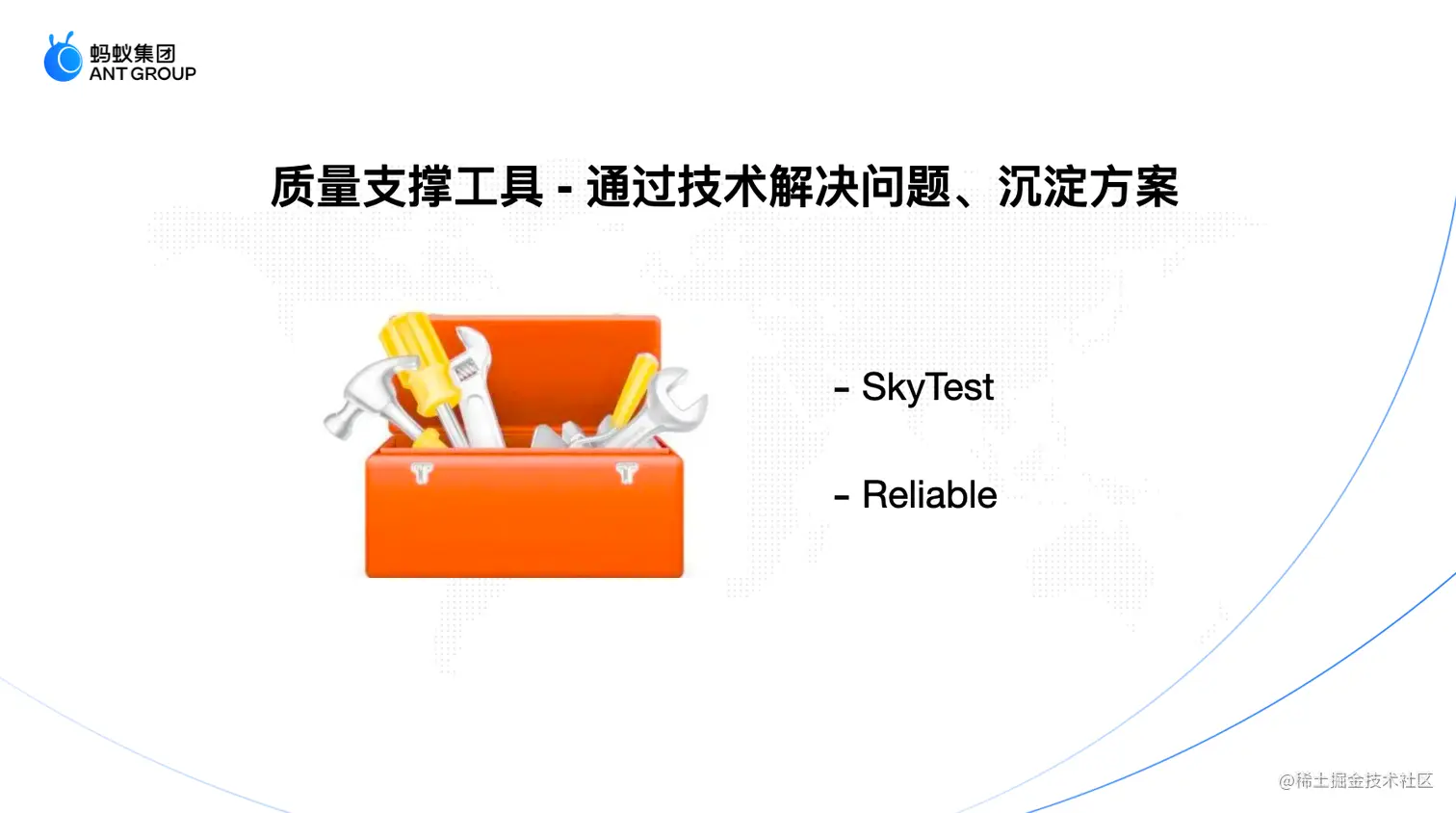 蚂蚁集团
ANT GROUP

质量支撑工具 - 通过技术解决问题、沉淀方案

- SkyTest

- Reliable

@稀土掘金技术社区